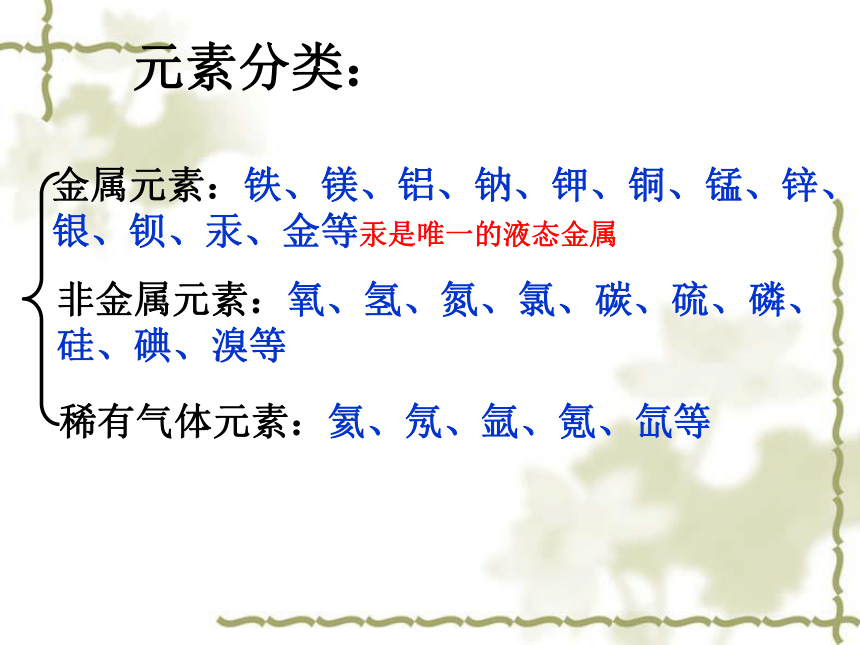 元素分类：

金属元素：铁、镁、铝、钠、钾、铜、锰、锌、银、钡、汞、金等汞是唯一的液态金属

非金属元素：氧、氢、氮、氯、碳、硫、磷、硅、碘、溴等

稀有气体元素：氦、氖、氩、氪、氙等